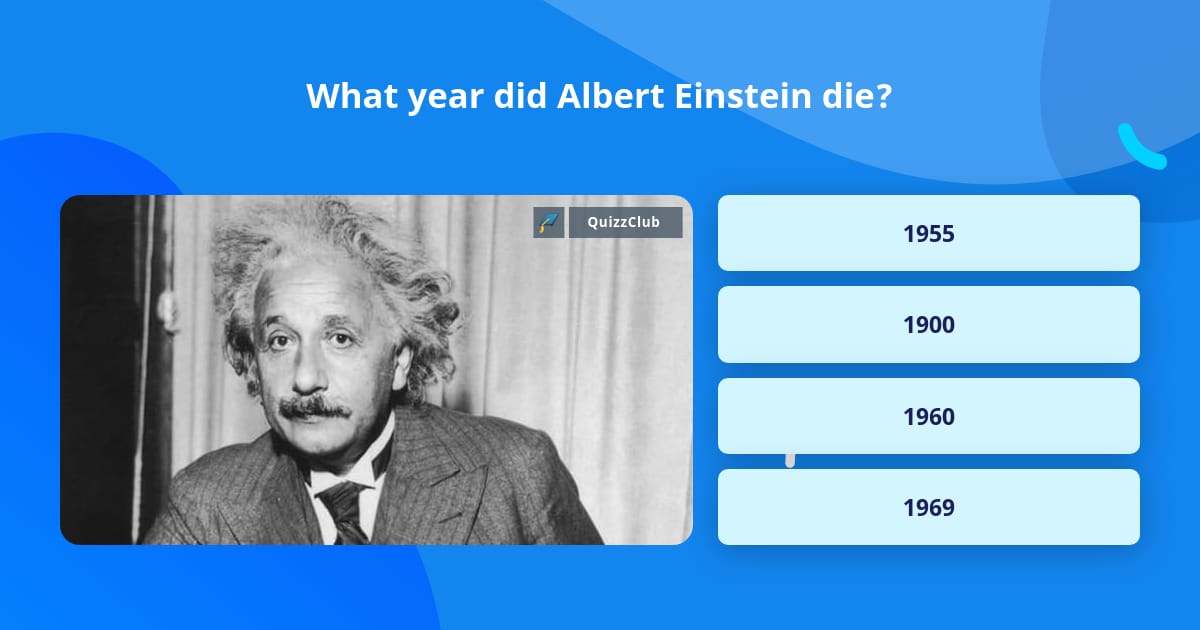 What year did Albert Einstein die?

QuizzClub

1955

1900

1960

1969